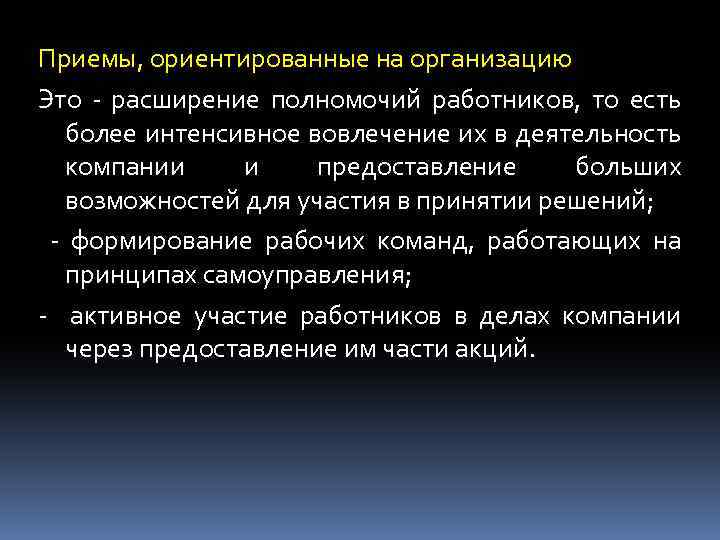 Приемы, ориентированные на организацию

Это - расширение полномочий работников, то есть более интенсивное вовлечение их в деятельность компании и предоставление больших возможностей для участия в принятии решений;

- формирование рабочих команд, работающих на принципах самоуправления;

- активное участие работников в делах компании через предоставление им части акций.